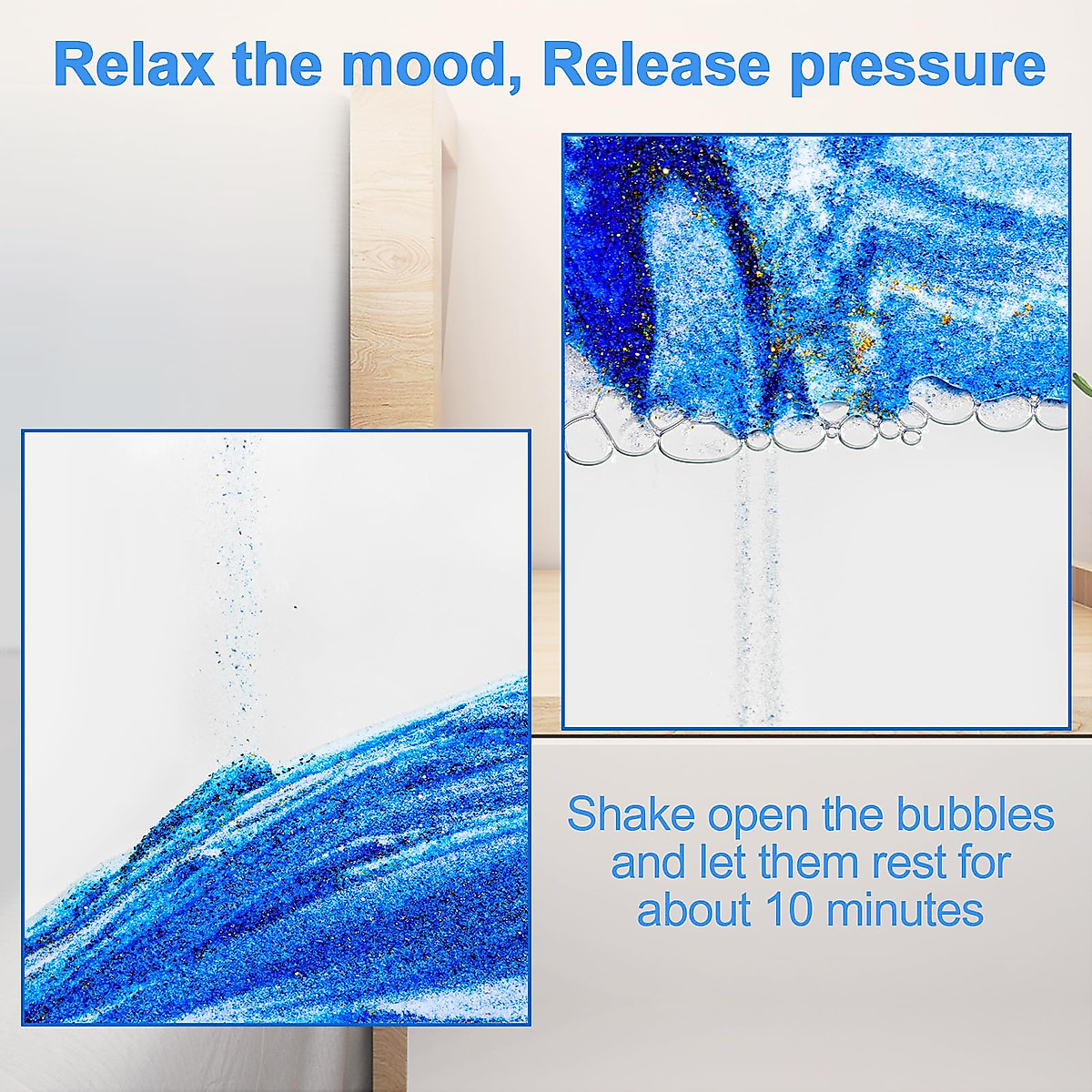 Relax the mood, Release pressure

Shake open the bubbles and let them rest for about 10 minutes